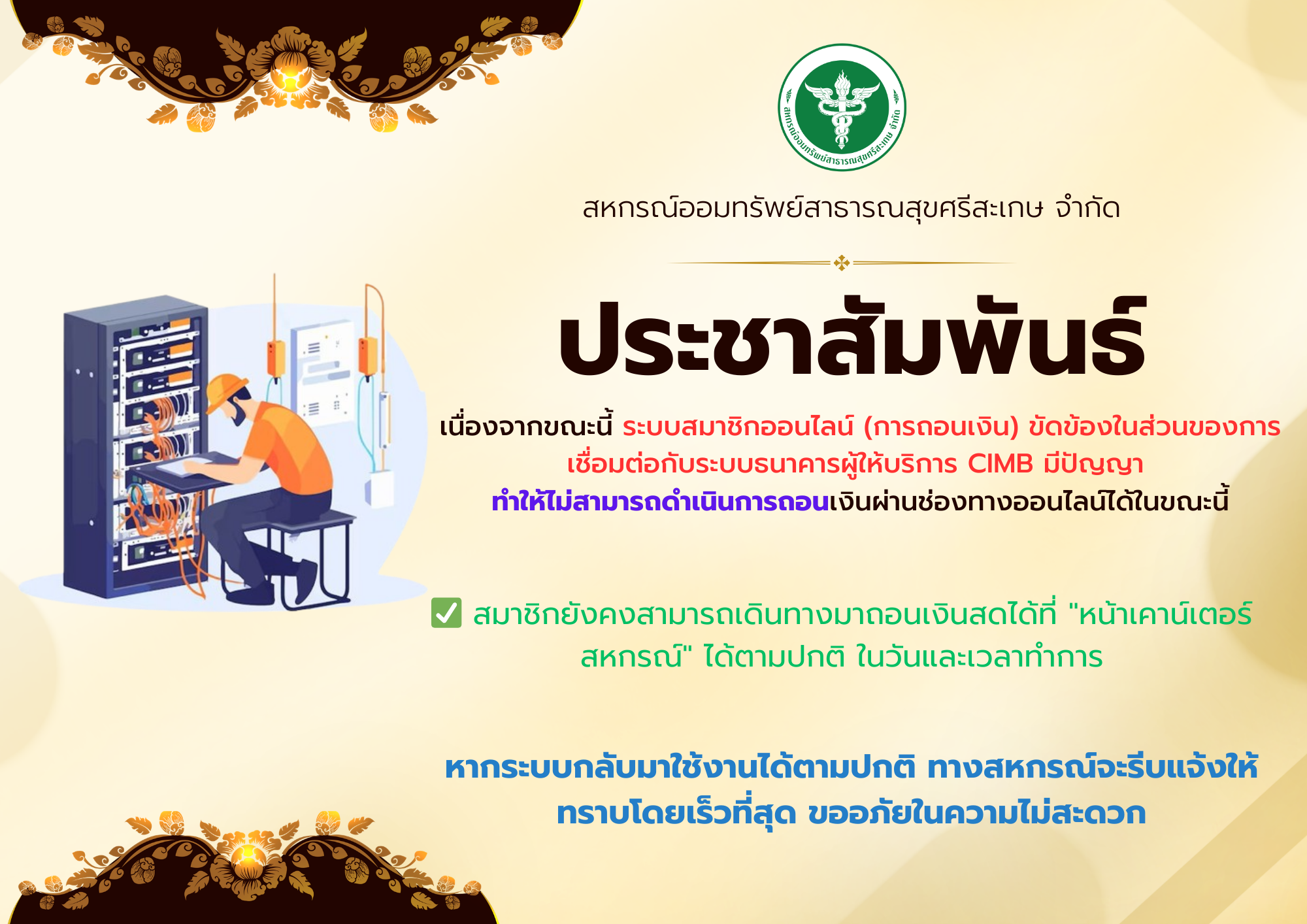 สหกรณ์ออมทรัพย์สาธารณสุขศรีสะเกษ จำกัด

สหกรณ์ออมทรัพย์สาธารณสุขศรีสะเกษ จำกัด

ประชาสัมพันธ์

เนื่องจากขณะนี้ ระบบสมาชิกออนไลน์ (การถอนเงิน) ขัดข้องในส่วนของการเชื่อมต่อกับระบบธนาคารผู้ให้บริการ CIMB มีปัญญา ทำให้ไม่สามารถดำเนินการถอนเงินผ่านช่องทางออนไลน์ได้ในขณะนี้

✅ สมาชิกยังคงสามารถเดินทางมาถอนเงินสดได้ที่ "หน้าเคาน์เตอร์สหกรณ์" ได้ตามปกติ ในวันและเวลาทำการ

หากระบบกลับมาใช้งานได้ตามปกติ ทางสหกรณ์จะรีบแจ้งให้ทราบโดยเร็วที่สุด ขออภัยในความไม่สะดวก